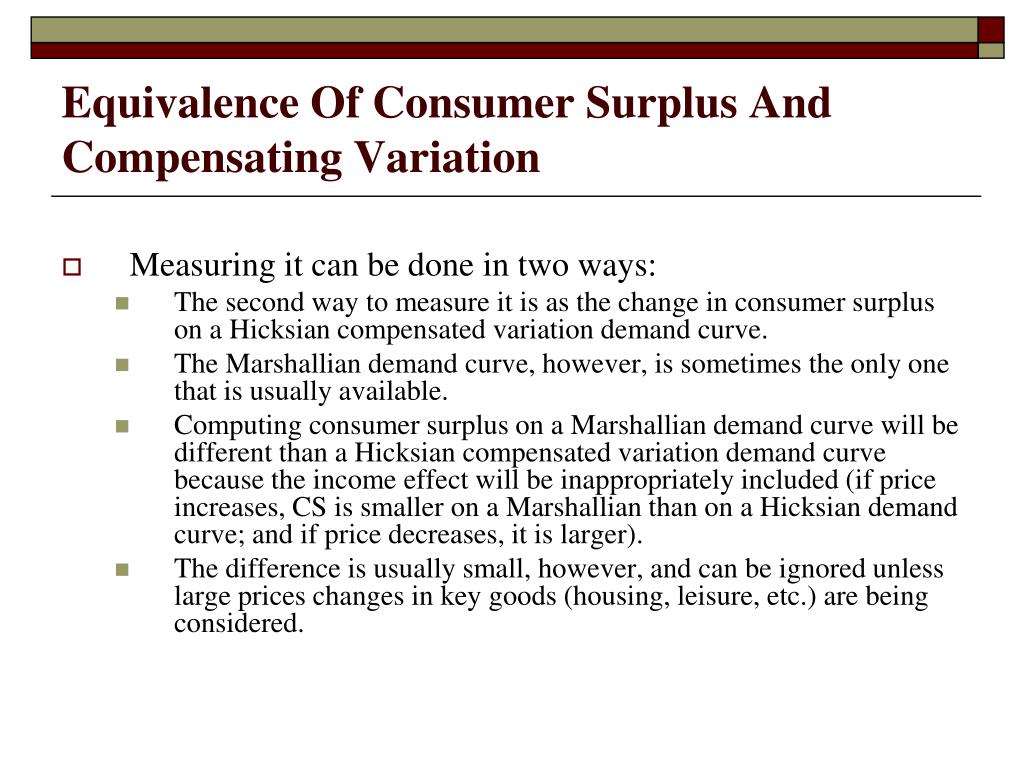 Equivalence Of Consumer Surplus And Compensating Variation

Measuring it can be done in two ways:

The second way to measure it is as the change in consumer surplus on a Hicksian compensated variation demand curve.

The Marshallian demand curve, however, is sometimes the only one that is usually available.

Computing consumer surplus on a Marshallian demand curve will be different than a Hicksian compensated variation demand curve because the income effect will be inappropriately included (if price increases, CS is smaller on a Marshallian than on a Hicksian demand curve; and if price decreases, it is larger).

The difference is usually small, however, and can be ignored unless large prices changes in key goods (housing, leisure, etc.) are being considered.